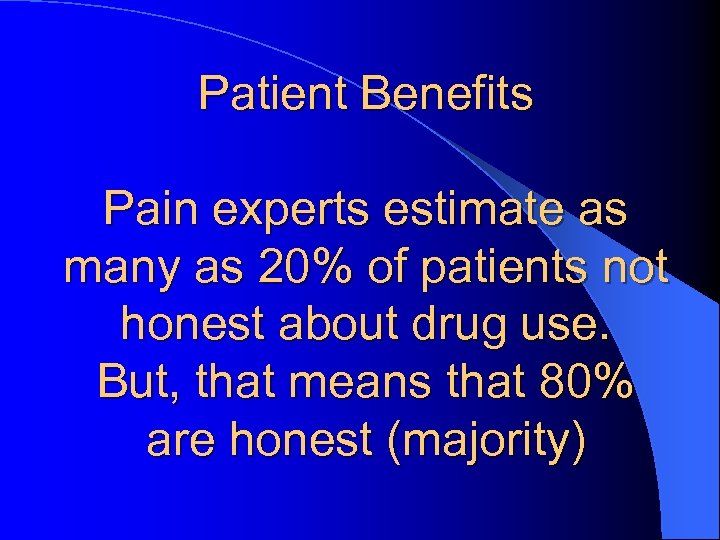 Patient Benefits

Pain experts estimate as many as 20% of patients not honest about drug use. But, that means that 80% are honest (majority)